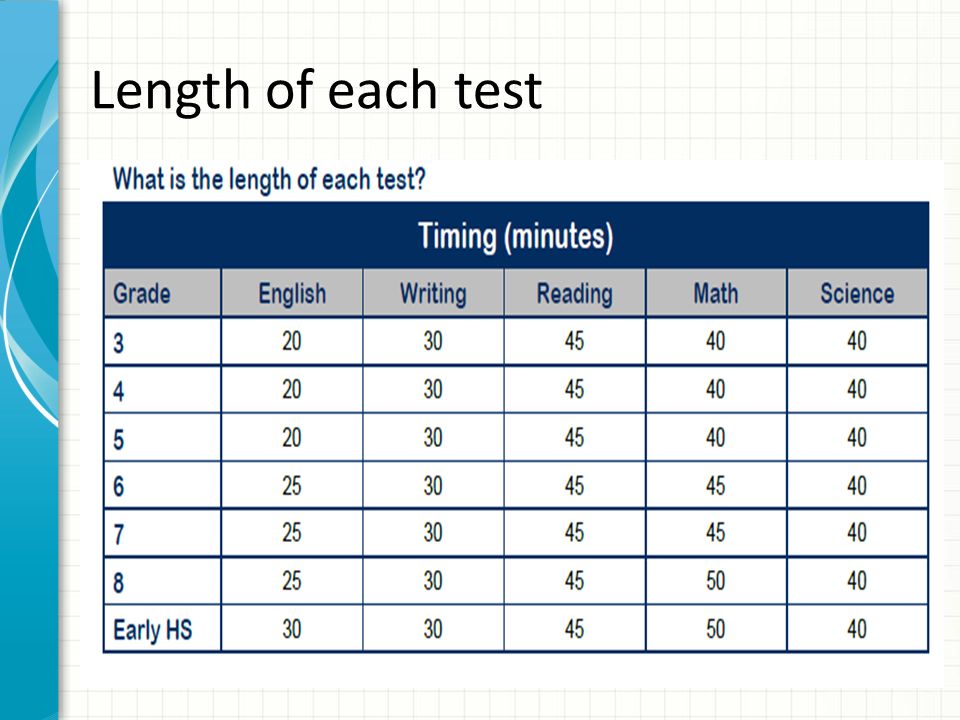 Length of each test

What is the length of each test?

Timing (minutes)

| Grade | English | Writing | Reading | Math | Science |
|---|---|---|---|---|---|
| 3 | 20 | 30 | 45 | 40 | 40 |
| 4 | 20 | 30 | 45 | 40 | 40 |
| 5 | 20 | 30 | 45 | 40 | 40 |
| 6 | 25 | 30 | 45 | 45 | 40 |
| 7 | 25 | 30 | 45 | 45 | 40 |
| 8 | 25 | 30 | 45 | 50 | 40 |
| Early HS | 30 | 30 | 45 | 50 | 40 |